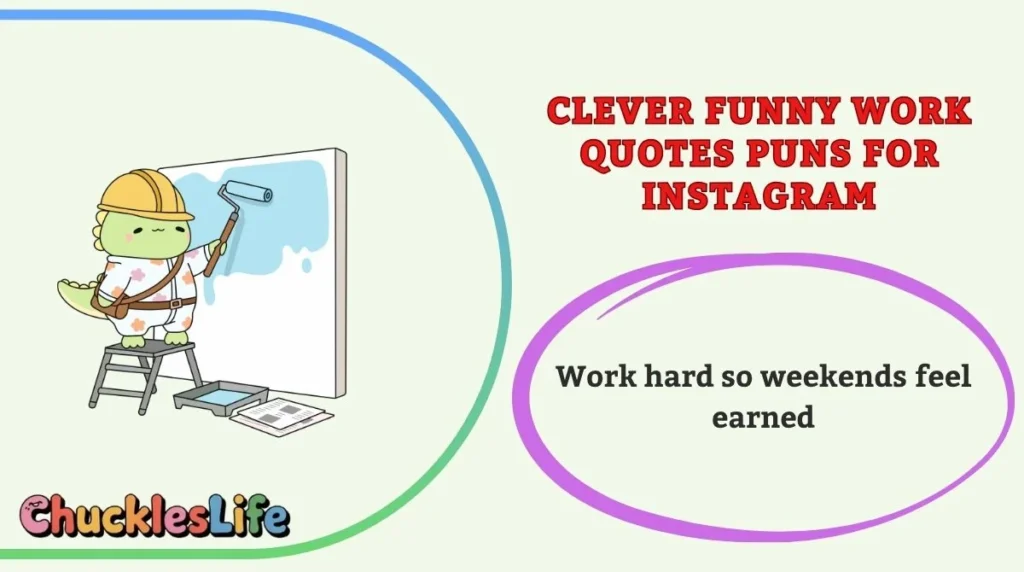 CLEVER FUNNY WORK QUOTES PUNS FOR INSTAGRAM

Work hard so weekends feel earned

ChucklesLife